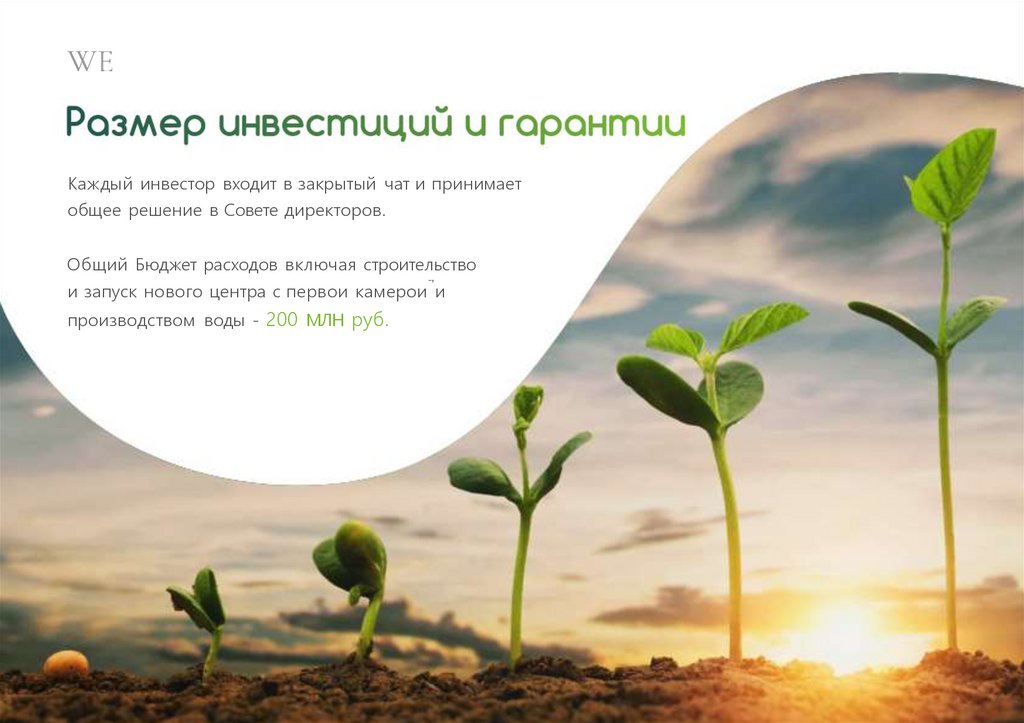 WE

Размер инвестиций и гарантии

Каждый инвестор входит в закрытый чат и принимает общее решение в Совете директоров.

Общий Бюджет расходов включая строительство и запуск нового центра с первои камерой и производством воды - 200 млн руб.